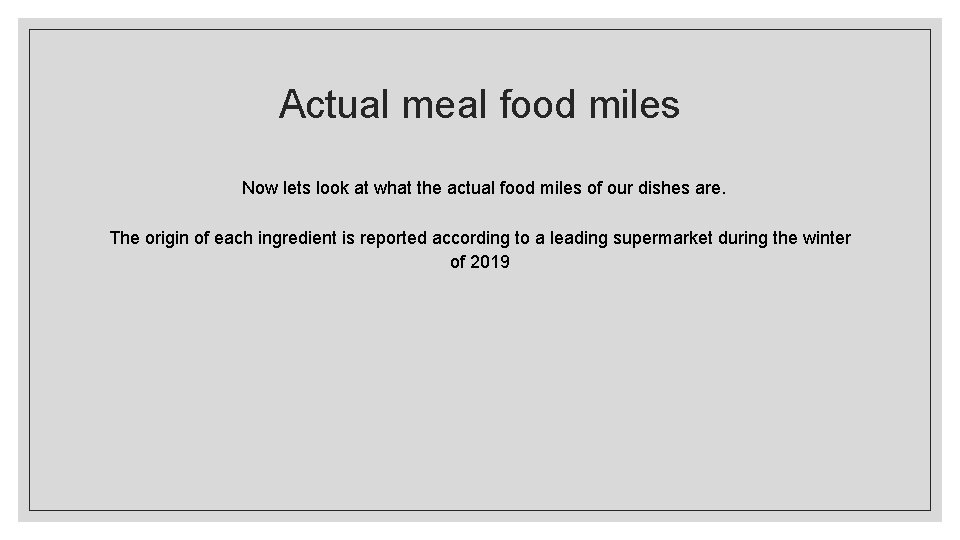 Actual meal food miles

Now lets look at what the actual food miles of our dishes are.

The origin of each ingredient is reported according to a leading supermarket during the winter of 2019